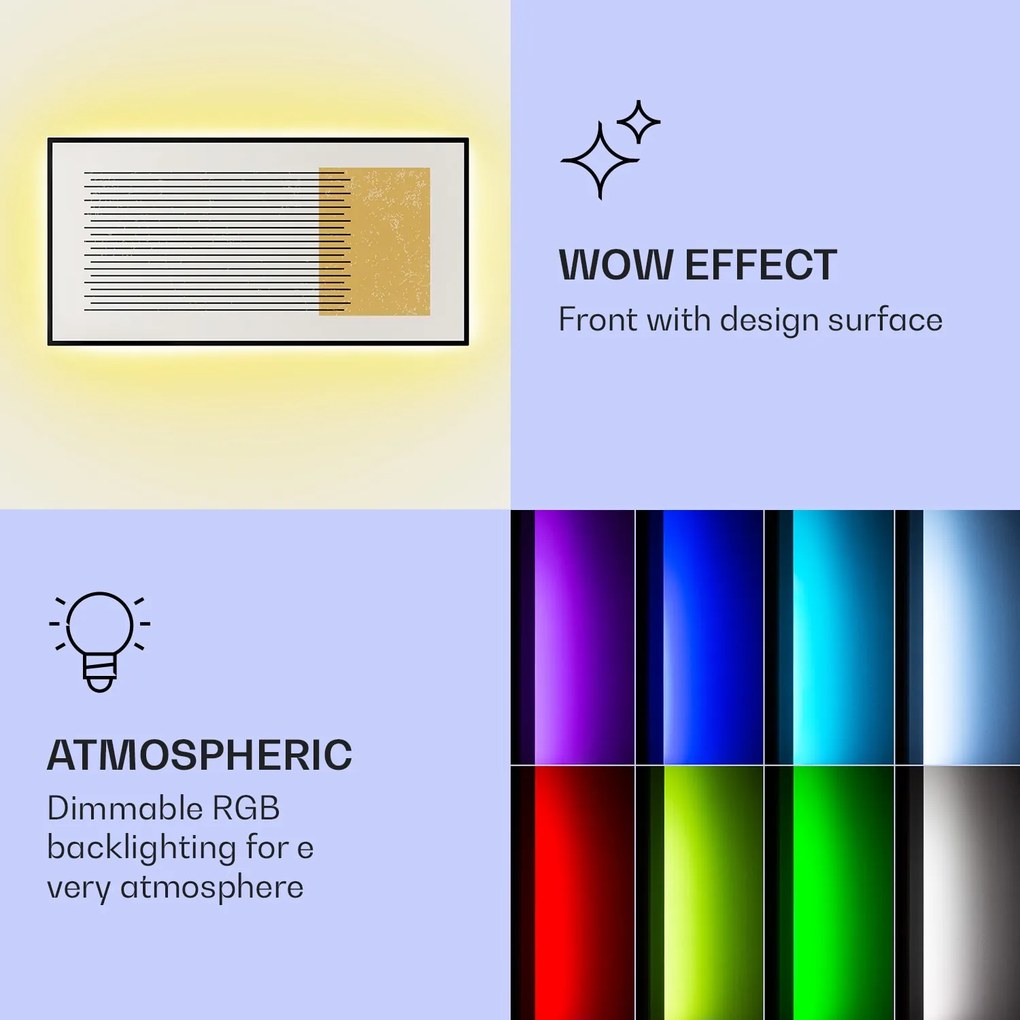 WOW EFFECT

Front with design surface

ATMOSPHERIC

Dimmable RGB backlighting for e very atmosphere